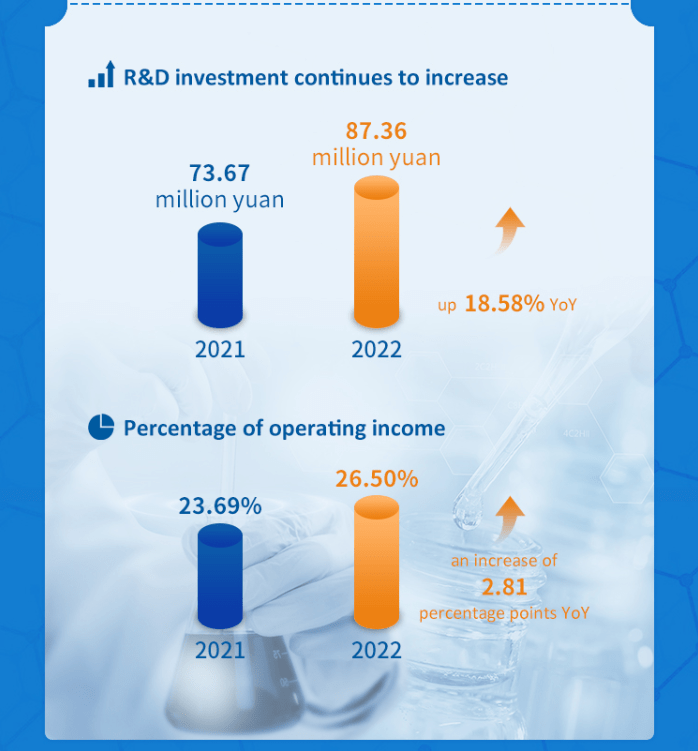 R&D investment continues to increase

73.67
million yuan

87.36
million yuan

up 18.58% YoY

2021

2022

Percentage of operating income

23.69%

26.50%

an increase of
2.81
percentage points YoY

2021

2022